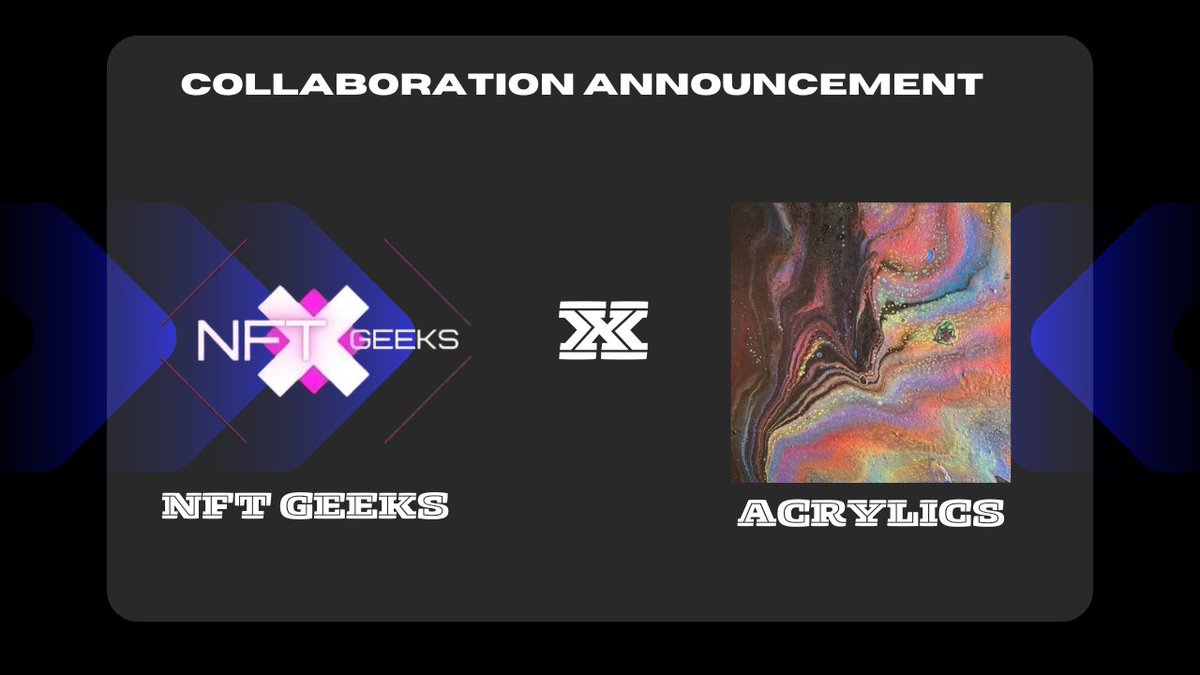 COLLABORATION ANNOUNCEMENT

NFT GEEKS

X

NFT GEEKS

ACRYLICS